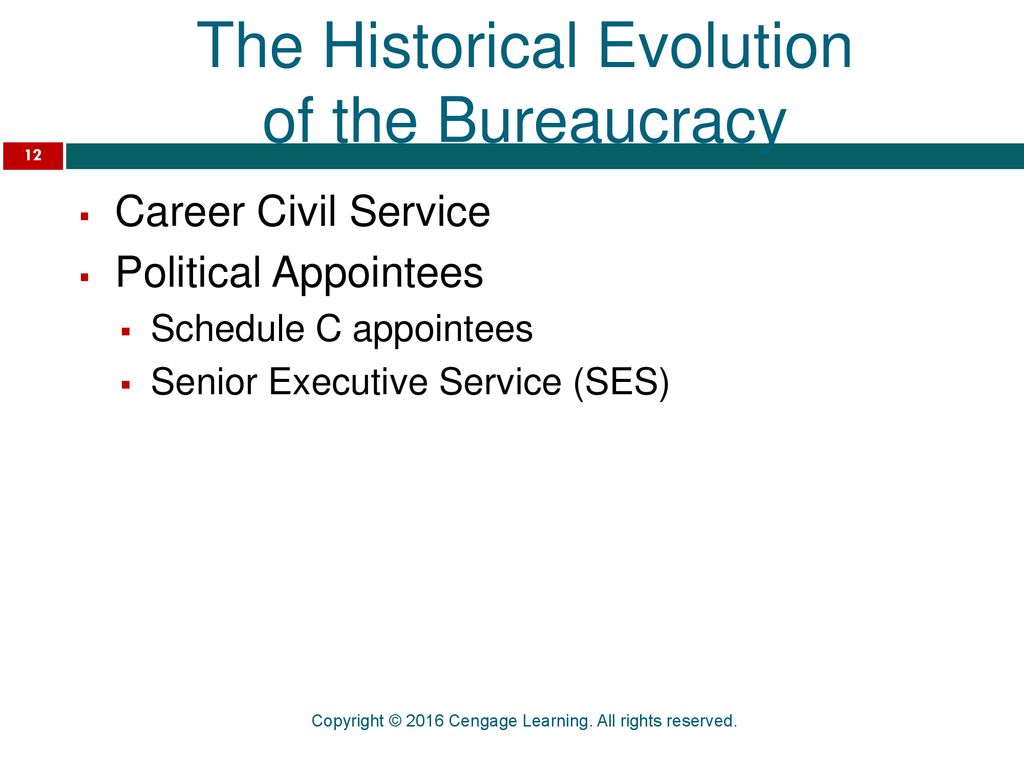 The Historical Evolution of the Bureaucracy

12

Career Civil Service
Political Appointees
Schedule C appointees
Senior Executive Service (SES)

Copyright © 2016 Cengage Learning. All rights reserved.